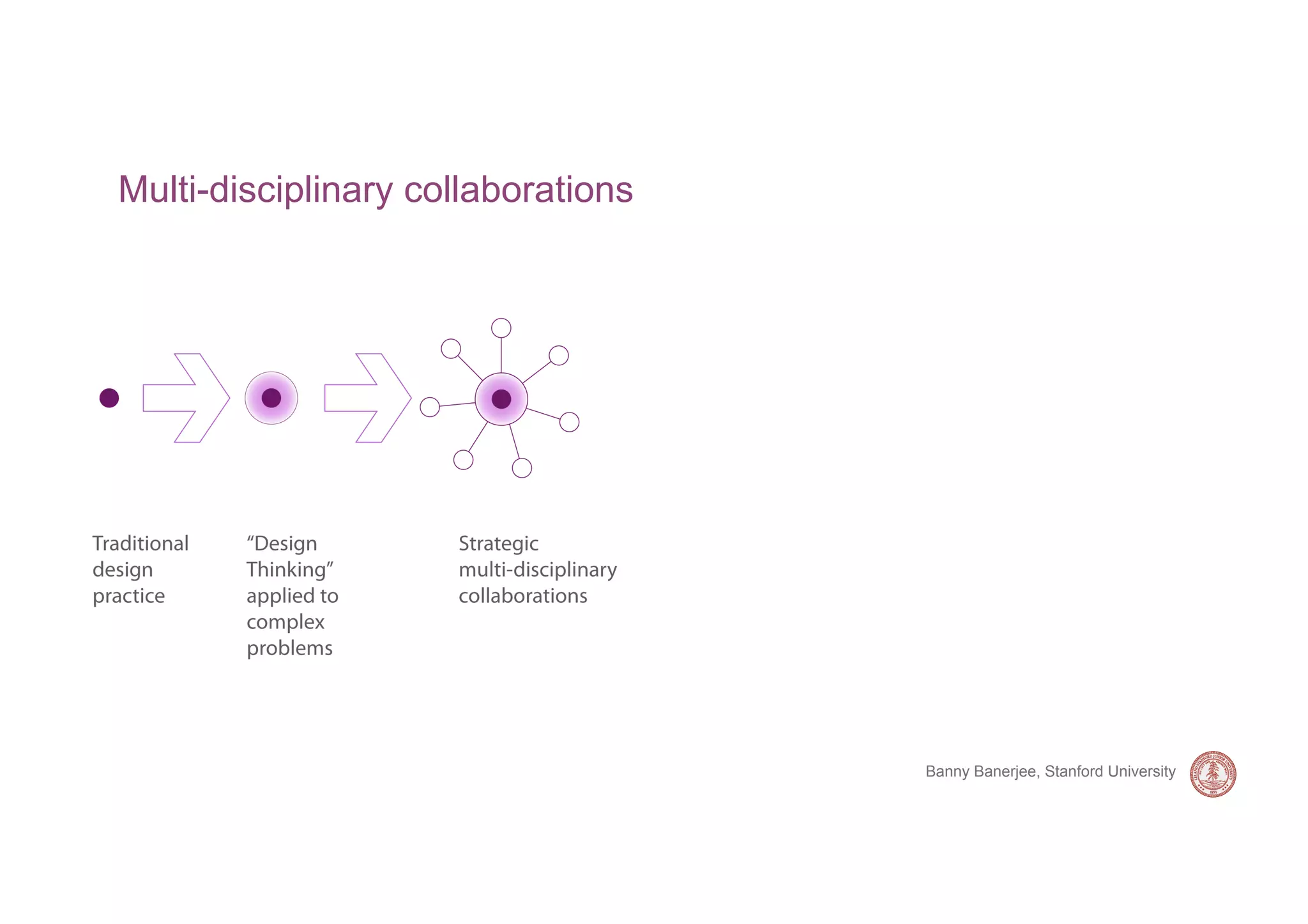 Multi-disciplinary collaborations

Traditional design practice

“Design Thinking” applied to complex problems

Strategic multi-disciplinary collaborations

Banny Banerjee, Stanford University